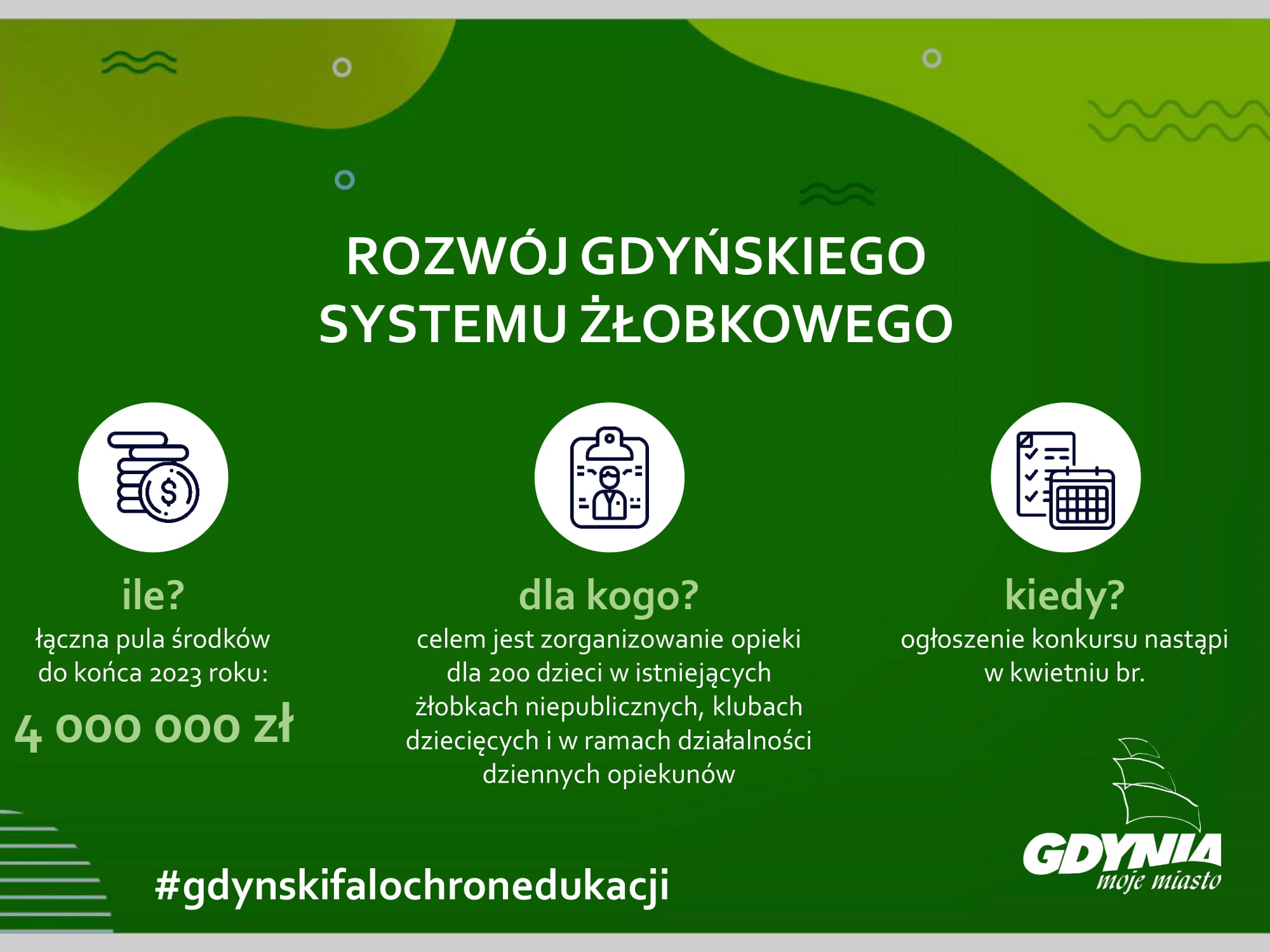 ROZWÓJ GDYŃSKIEGO SYSTEMU ŻŁOBKOWEGO

ile?
łączna pula środków do końca 2023 roku:
4 000 000 zł

dla kogo?
celem jest zorganizowanie opieki dla 200 dzieci w istniejących żłobkach niepublicznych, klubach dziecięcych i w ramach działalności dziennych opiekunów

kiedy?
ogłoszenie konkursu nastąpi w kwietniu br.

#gdynskifalochronedukacji

GDYNIA
moje miasto